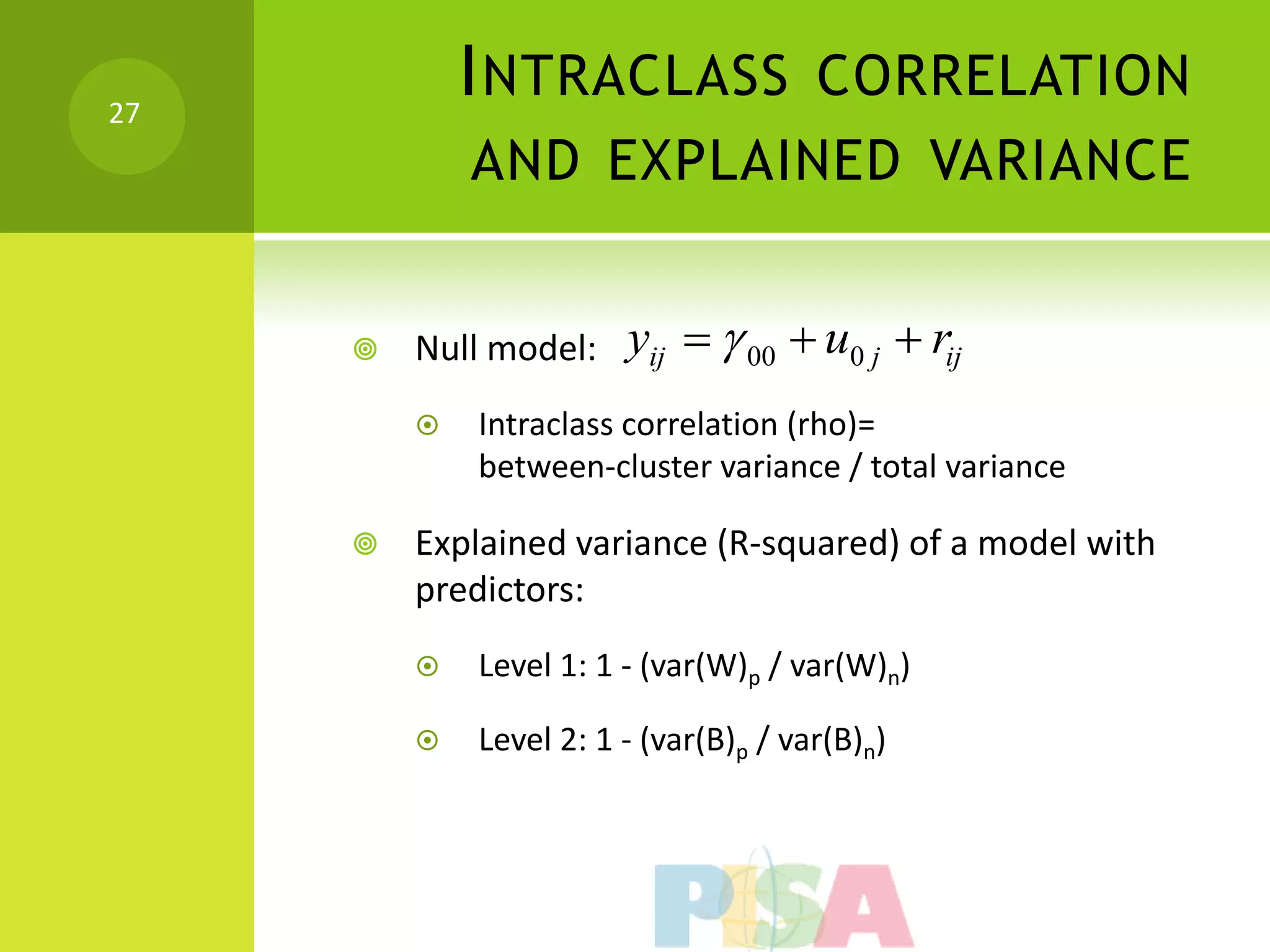 27

INTRACLASS CORRELATION AND EXPLAINED VARIANCE

Null model: $y_{ij} = \gamma_{00} + u_{0j} + r_{ij}$

Intraclass correlation (rho)= between-cluster variance / total variance

Explained variance (R-squared) of a model with predictors:

Level 1: 1 - (var(W)$_p$ / var(W)$_n$)

Level 2: 1 - (var(B)$_p$ / var(B)$_n$)

PISA